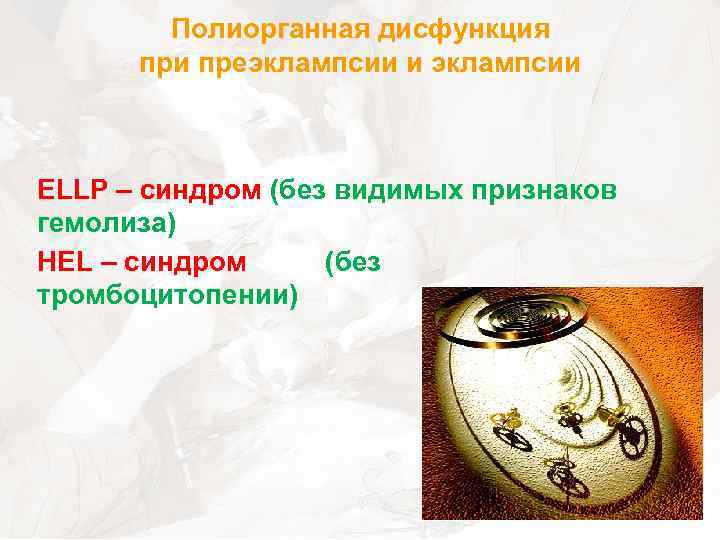 Полиорганная дисфункция при преэклампсии и эклампсии

ELLP – синдром (без видимых признаков гемолиза)

HEL – синдром (без тромбоцитопении)